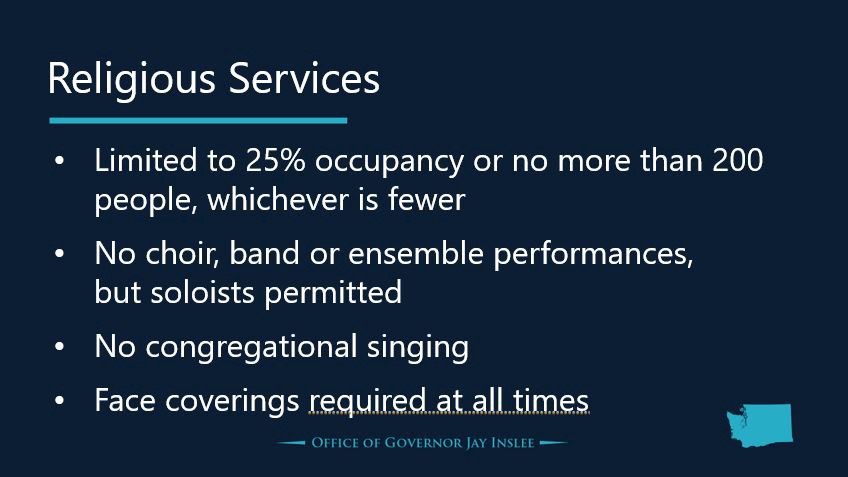 Religious Services

• Limited to 25% occupancy or no more than 200 people, whichever is fewer

• No choir, band or ensemble performances, but soloists permitted

• No congregational singing

• Face coverings required at all times

OFFICE OF GOVERNOR JAY INSLEE